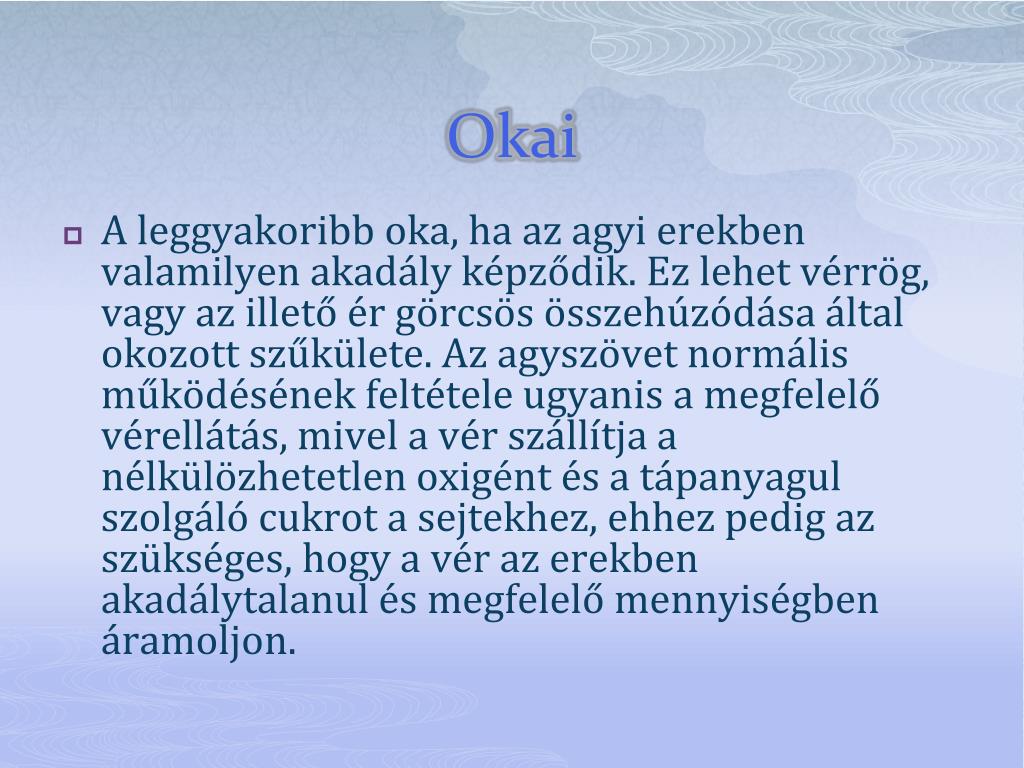 Okai

A leggyakoribb oka, ha az agyi erekben valamilyen akadály képződik. Ez lehet vérrög, vagy az illető ér görcsös összehúzódása által okozott szűkülete. Az agyszövet normális működésének feltétele ugyanis a megfelelő vérellátás, mivel a vér szállítja a nélkülözhetetlen oxigént és a tápanyagul szolgáló cukrot a sejtekhez, ehhez pedig az szükséges, hogy a vér az erekben akadálytalanul és megfelelő mennyiségben áramoljon.